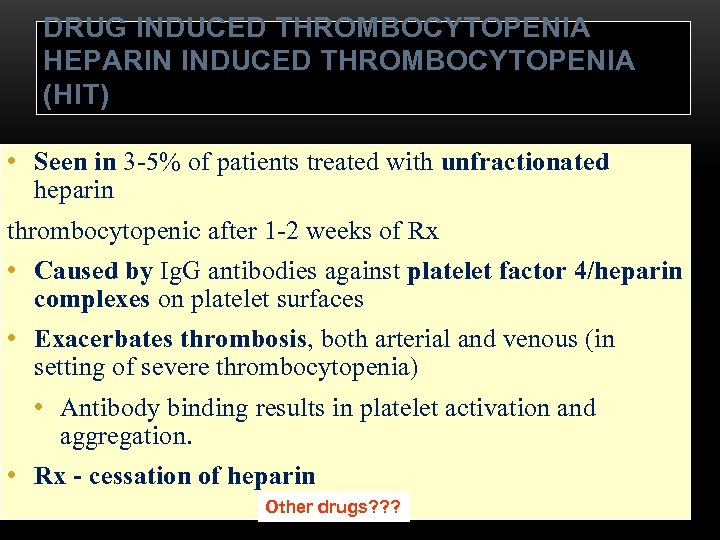 DRUG INDUCED THROMBOCYTOPENIA HEPARIN INDUCED THROMBOCYTOPENIA (HIT)

• Seen in 3-5% of patients treated with unfractionated heparin

thrombocytopenic after 1-2 weeks of Rx

• Caused by IgG antibodies against platelet factor 4/heparin complexes on platelet surfaces

• Exacerbates thrombosis, both arterial and venous (in setting of severe thrombocytopenia)

• Antibody binding results in platelet activation and aggregation.

• Rx - cessation of heparin

Other drugs???